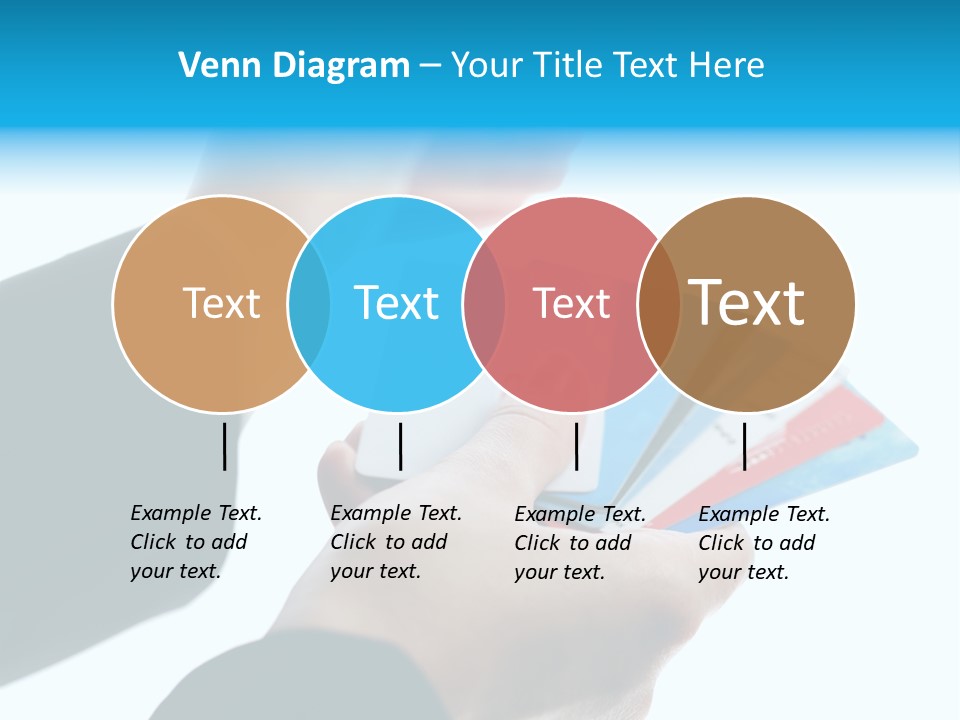 Venn Diagram – Your Title Text Here

Text

Text

Text

Text

Example Text. Click to add your text.

Example Text. Click to add your text.

Example Text. Click to add your text.

Example Text. Click to add your text.